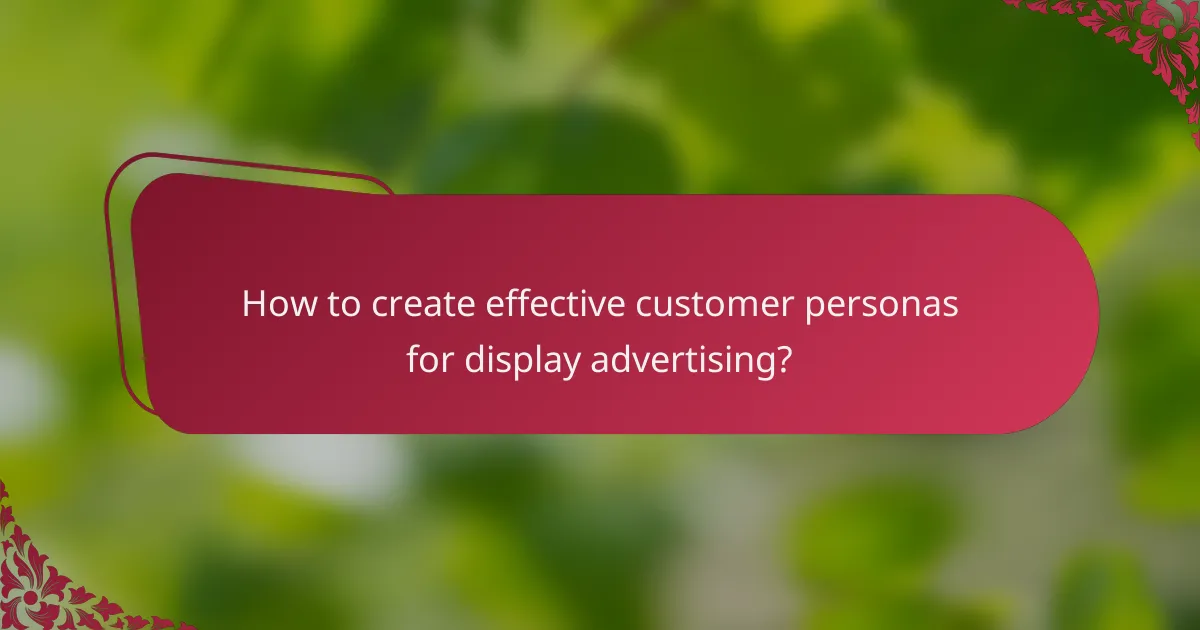 How to create effective customer personas for display advertising?